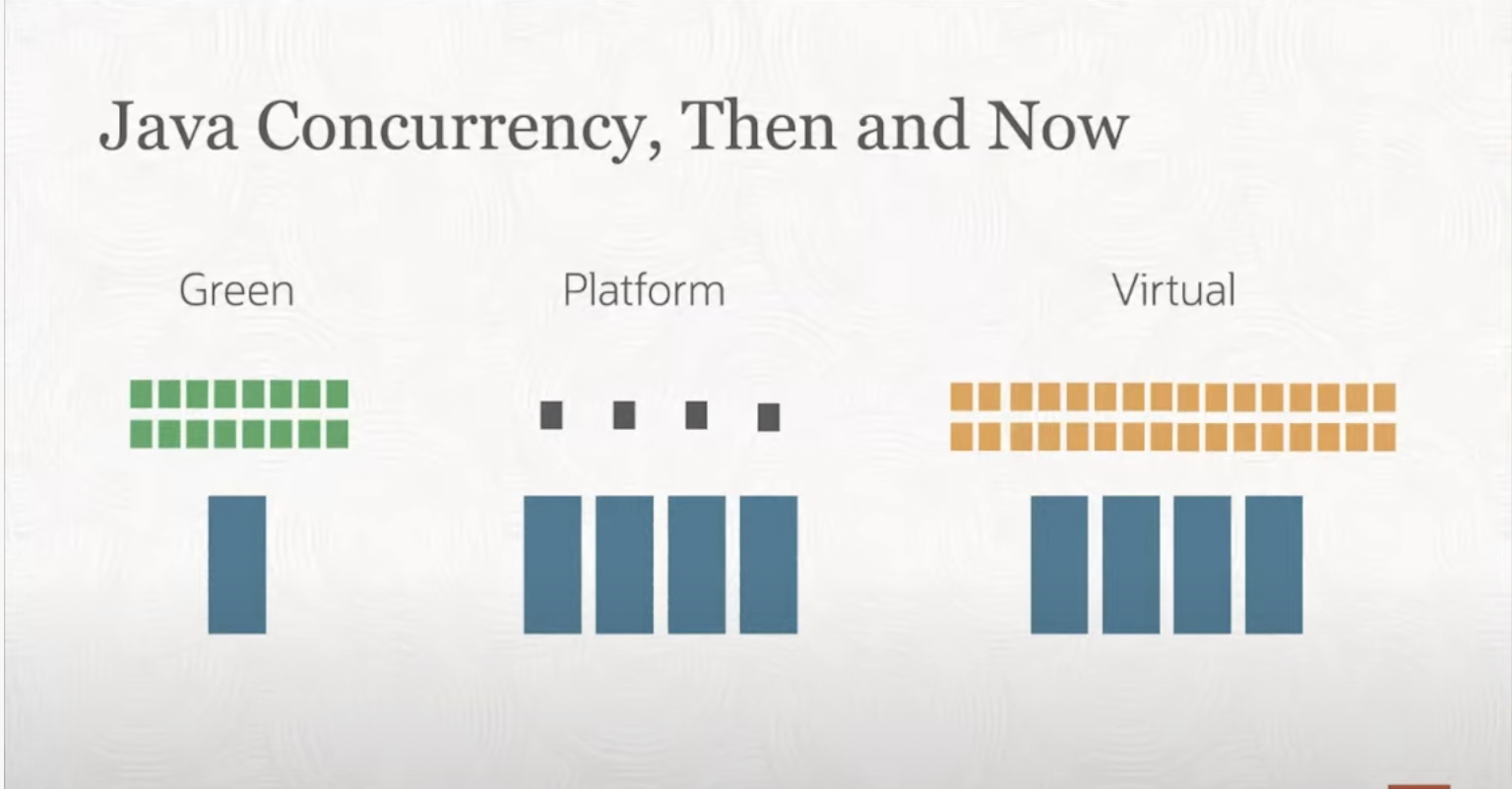 Java Concurrency, Then and Now

Green

Platform

Virtual